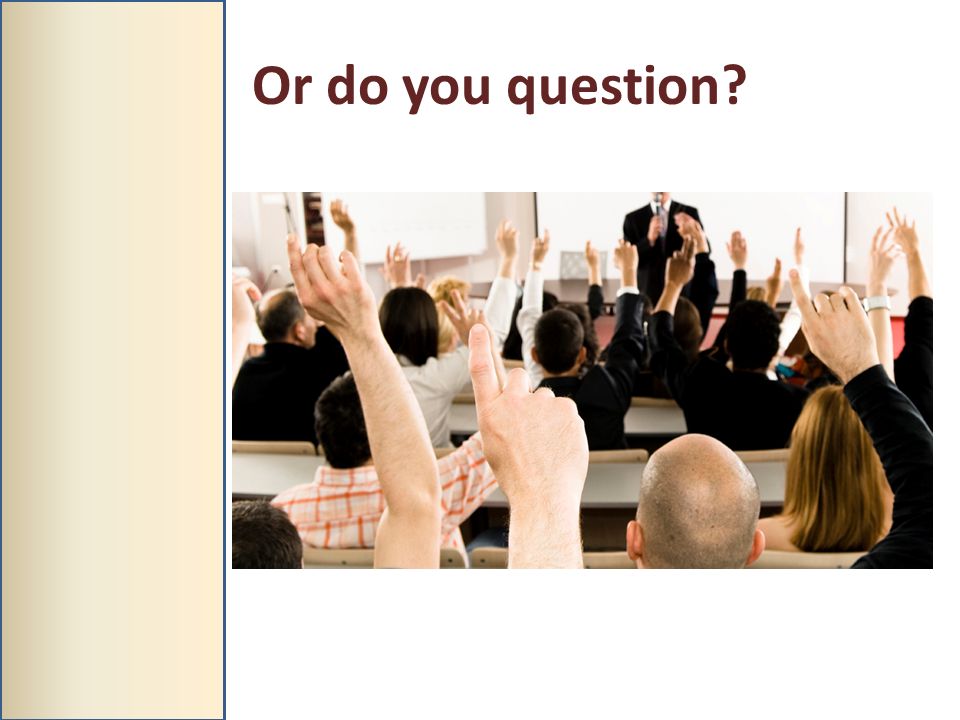 Or do you question?